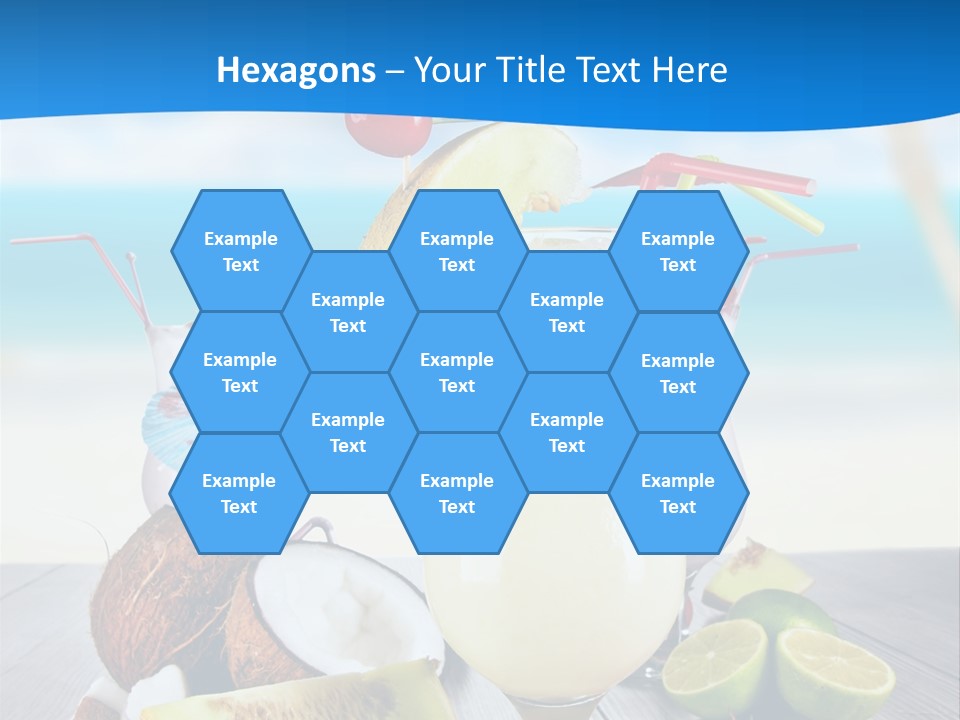 Hexagons – Your Title Text Here

Example Text

Example Text

Example Text

Example Text

Example Text

Example Text

Example Text

Example Text

Example Text

Example Text

Example Text

Example Text

Example Text